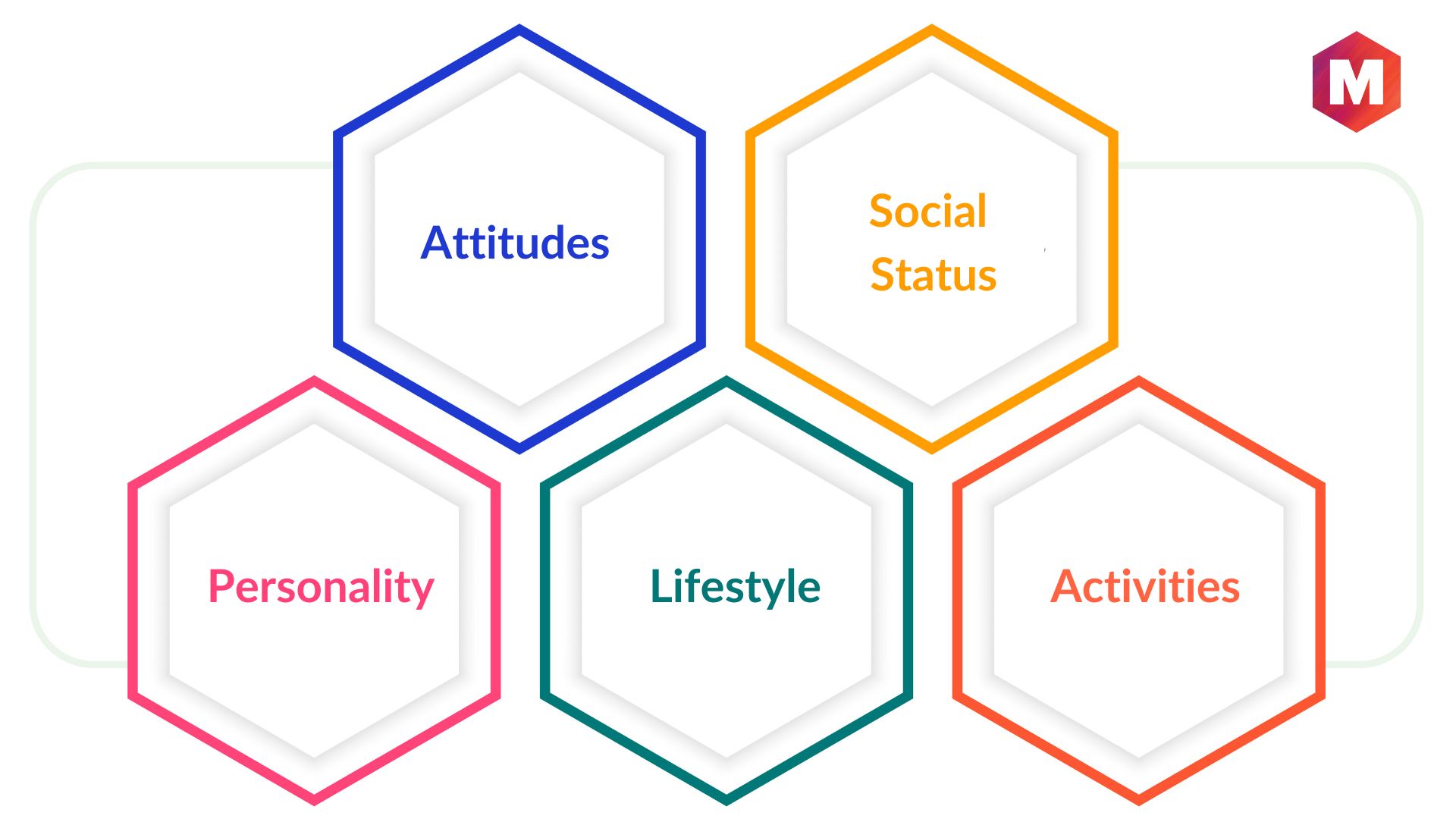 M

Attitudes

Social Status

Personality

Lifestyle

Activities